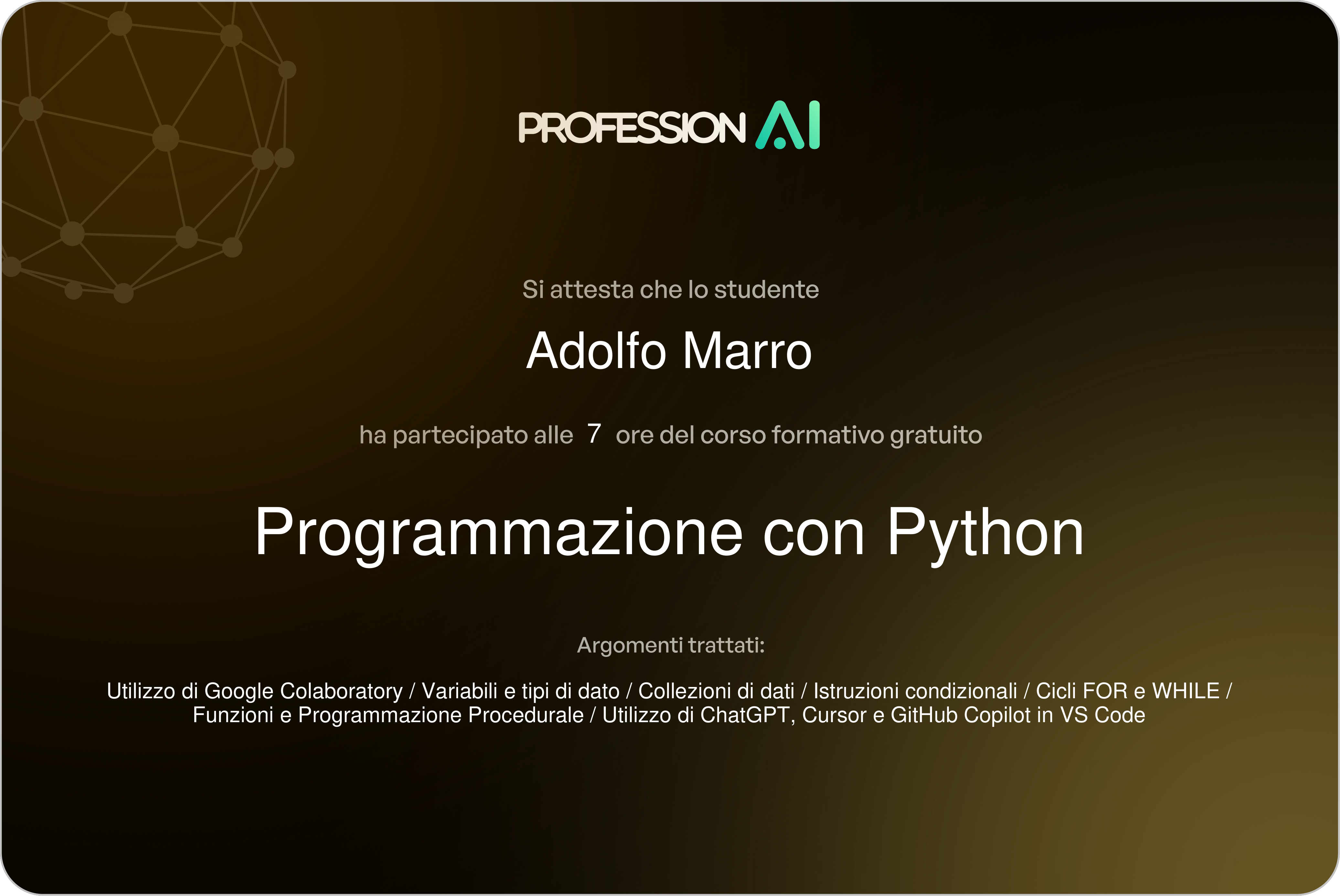 PROFESSION AI

Si attesta che lo studente

Adolfo Marro

ha partecipato alle 7 ore del corso formativo gratuito

Programmazione con Python

Argomenti trattati:

Utilizzo di Google Colaboratory / Variabili e tipi di dato / Collezioni di dati / Istruzioni condizionali / Cicli FOR e WHILE / Funzioni e Programmazione Procedurale / Utilizzo di ChatGPT, Cursor e GitHub Copilot in VS Code